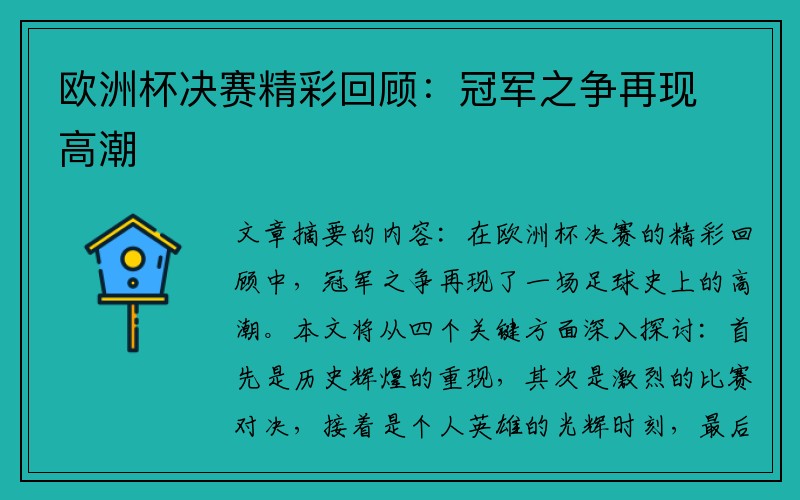 欧洲杯决赛精彩回顾：冠军之争再现高潮

文章摘要的内容：在欧洲杯决赛的精彩回顾中，冠军之争再现了一场足球史上的高潮。本文将从四个关键方面深入探讨：首先是历史辉煌的重现，其次是激烈的比赛对决，接着是个人英雄的光辉时刻，最后